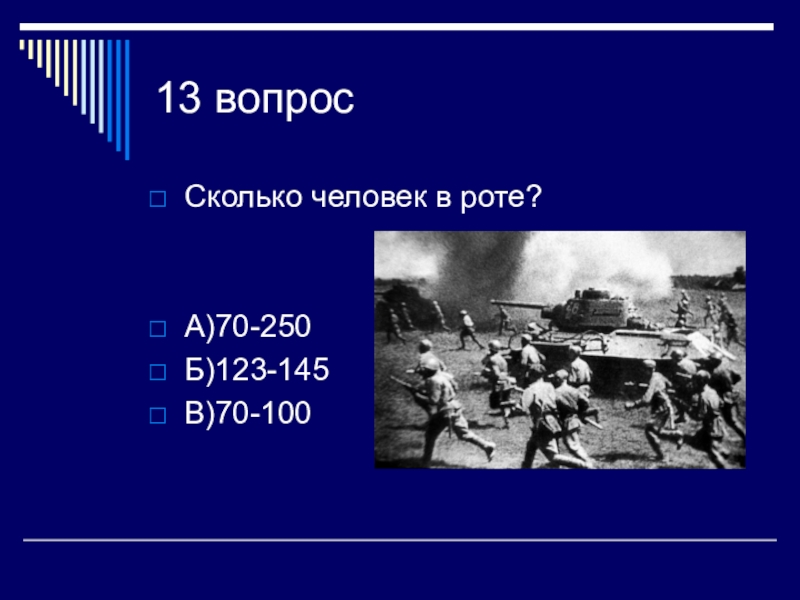 13 вопрос

Сколько человек в роте?

А)70-250

Б)123-145

В)70-100